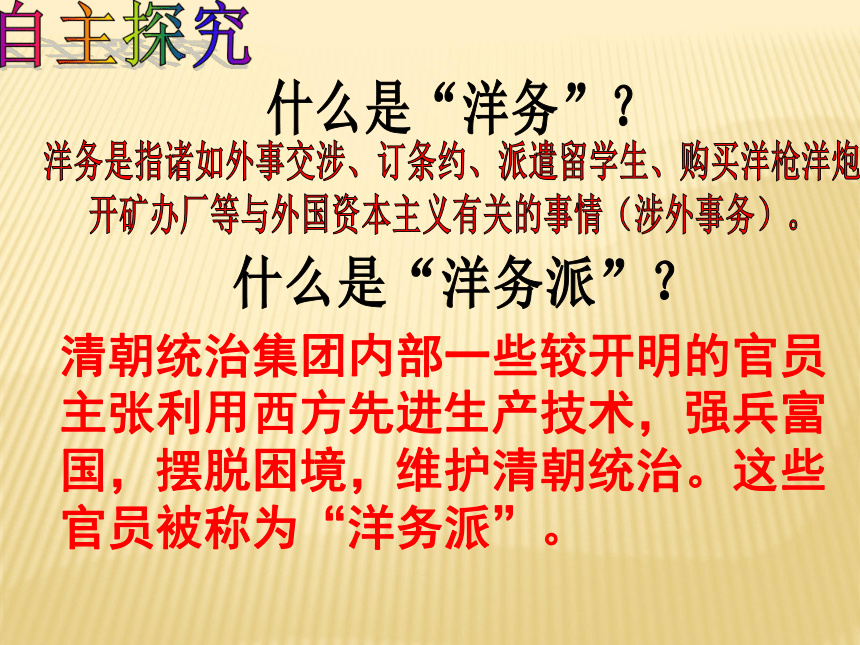 自主探究

什么是“洋务”？

洋务是指诸如外事交涉、订条约、派遣留学生、购买洋枪洋炮开矿办厂等与外国资本主义有关的事情（涉外事务）。

什么是“洋务派”？

清朝统治集团内部一些较开明的官员主张利用西方先进生产技术，强兵富国，摆脱困境，维护清朝统治。这些官员被称为“洋务派”。